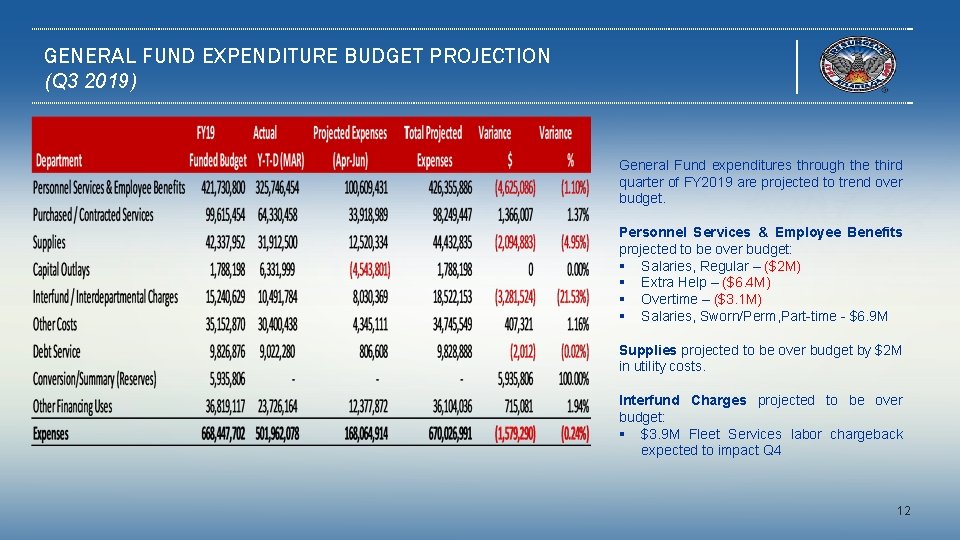 GENERAL FUND EXPENDITURE BUDGET PROJECTION
(Q3 2019)

| Department | FY19 Funded Budget | Actual Y-T-D (MAR) | Projected Expenses (Apr-Jun) | Total Projected Expenses | Variance $ | Variance % |
|---|---|---|---|---|---|---|
| Personnel Services & Employee Benefits | 421,730,800 | 325,746,454 | 100,609,431 | 426,355,886 | (4,625,086) | (1.10%) |
| Purchased / Contracted Services | 99,615,454 | 64,330,458 | 33,918,989 | 98,249,447 | 1,366,007 | 1.37% |
| Supplies | 42,337,952 | 31,912,500 | 12,520,334 | 44,432,835 | (2,094,883) | (4.95%) |
| Capital Outlays | 1,788,198 | 6,331,999 | (4,543,801) | 1,788,198 | 0 | 0.00% |
| Interfund / Interdepartmental Charges | 15,240,629 | 10,491,784 | 8,030,369 | 18,522,153 | (3,281,524) | (21.53%) |
| Other Costs | 35,152,870 | 30,400,438 | 4,345,111 | 34,745,549 | 407,321 | 1.16% |
| Debt Service | 9,826,876 | 9,022,280 | 806,608 | 9,828,888 | (2,012) | (0.02%) |
| Conversion/Summary (Reserves) | 5,935,806 | - | - | - | 5,935,806 | 100.00% |
| Other Financing Uses | 36,819,117 | 23,726,164 | 12,377,872 | 36,104,036 | 715,081 | 1.94% |
| Expenses | 668,447,702 | 501,962,078 | 168,064,914 | 670,026,991 | (1,579,290) | (0.24%) |

General Fund expenditures through the third quarter of FY2019 are projected to trend over budget.

Personnel Services & Employee Benefits projected to be over budget:
▪ Salaries, Regular – ($2M)
▪ Extra Help – ($6.4M)
▪ Overtime – ($3.1M)
▪ Salaries, Sworn/Perm,Part-time - $6.9M

Supplies projected to be over budget by $2M in utility costs.

Interfund Charges projected to be over budget:
▪ $3.9M Fleet Services labor chargeback expected to impact Q4

12